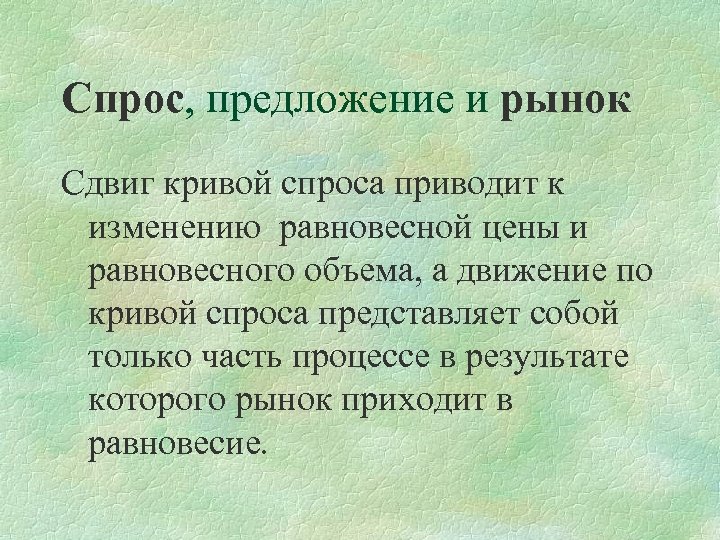 Спрос, предложение и рынок

Сдвиг кривой спроса приводит к изменению равновесной цены и равновесного объема, а движение по кривой спроса представляет собой только часть процессе в результате которого рынок приходит в равновесие.